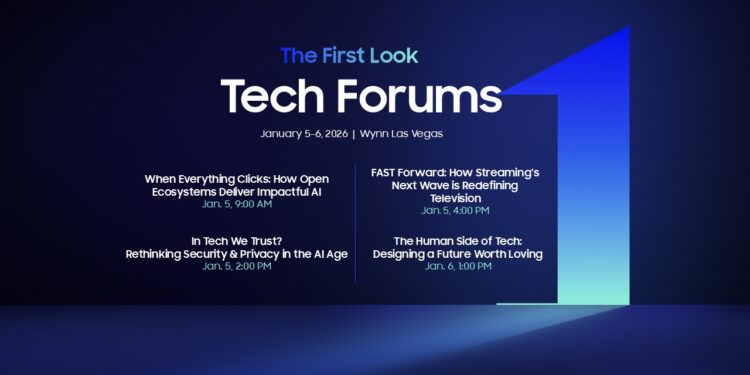 The First Look

Tech Forums

January 5-6, 2026 | Wynn Las Vegas

When Everything Clicks: How Open Ecosystems Deliver Impactful AI
Jan. 5, 9:00 AM

In Tech We Trust? Rethinking Security & Privacy in the AI Age
Jan. 5, 2:00 PM

FAST Forward: How Streaming's Next Wave is Redefining Television
Jan. 5, 4:00 PM

The Human Side of Tech: Designing a Future Worth Loving
Jan. 6, 1:00 PM